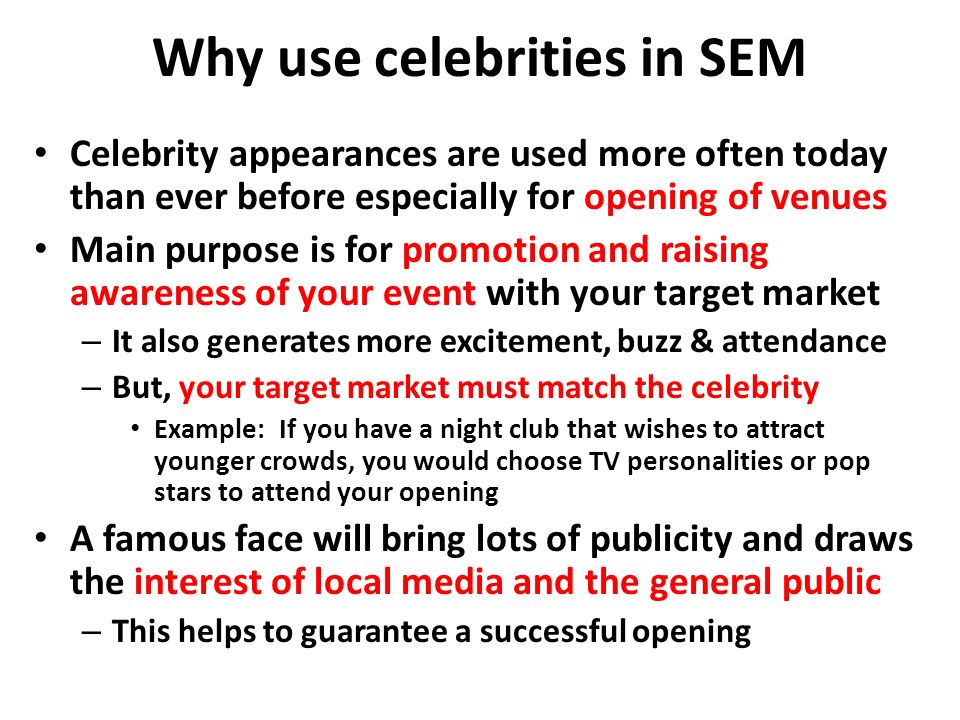 Why use celebrities in SEM

• Celebrity appearances are used more often today than ever before especially for opening of venues

• Main purpose is for promotion and raising awareness of your event with your target market

– It also generates more excitement, buzz & attendance

– But, your target market must match the celebrity

• Example: If you have a night club that wishes to attract younger crowds, you would choose TV personalities or pop stars to attend your opening

• A famous face will bring lots of publicity and draws the interest of local media and the general public

– This helps to guarantee a successful opening